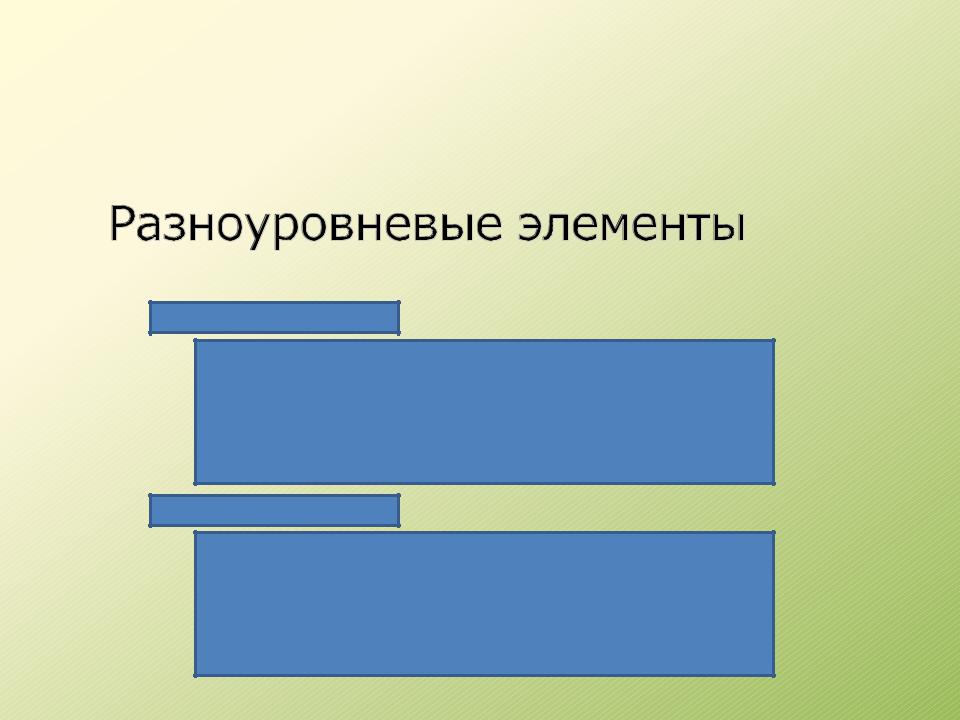 Разноуровневые элементы